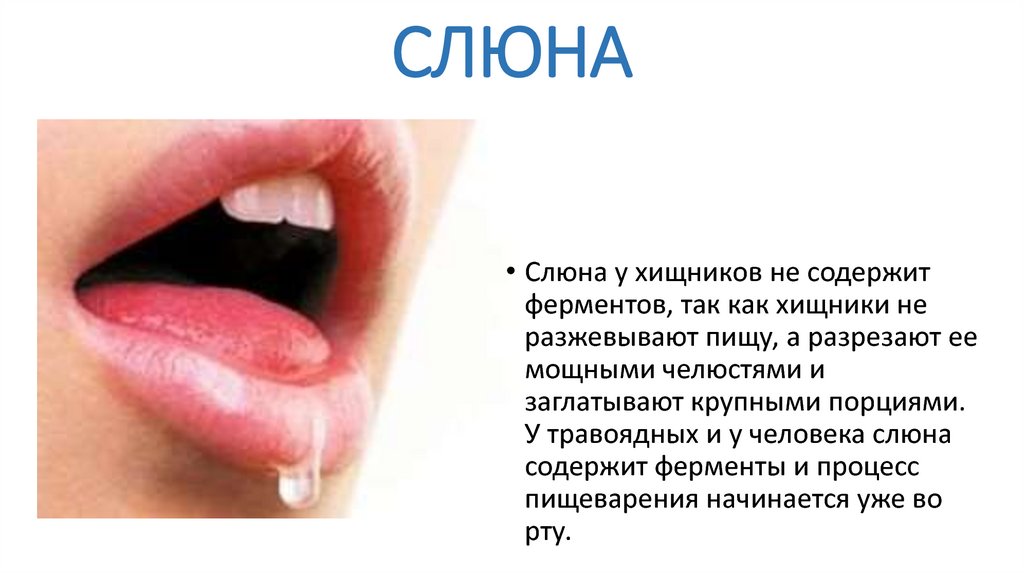 СЛЮНА

• Слюна у хищников не содержит ферментов, так как хищники не разжевывают пищу, а разрезают ее мощными челюстями и заглатывают крупными порциями. У травоядных и у человека слюна содержит ферменты и процесс пищеварения начинается уже во рту.